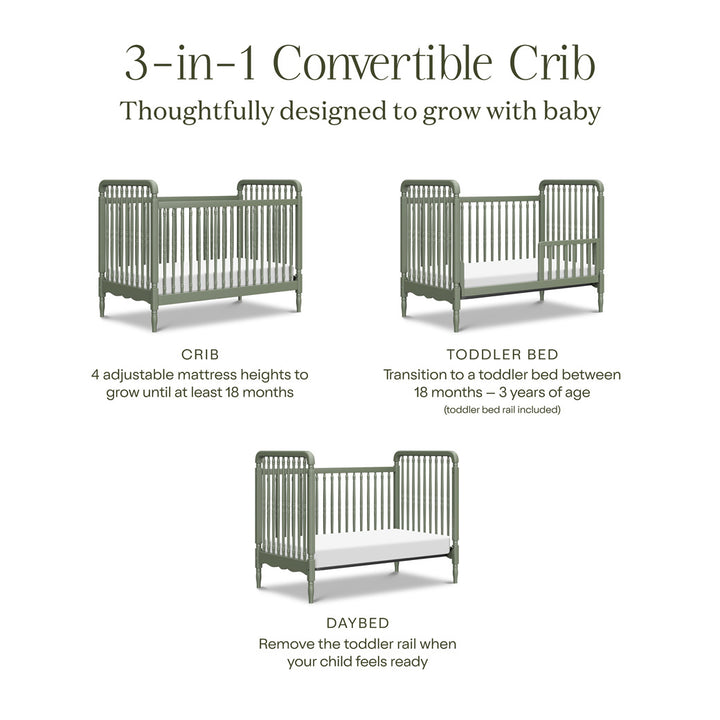 3-in-1 Convertible Crib
Thoughtfully designed to grow with baby

CRIB
4 adjustable mattress heights to grow until at least 18 months

TODDLER BED
Transition to a toddler bed between 18 months – 3 years of age
(toddler bed rail included)

DAYBED
Remove the toddler rail when your child feels ready